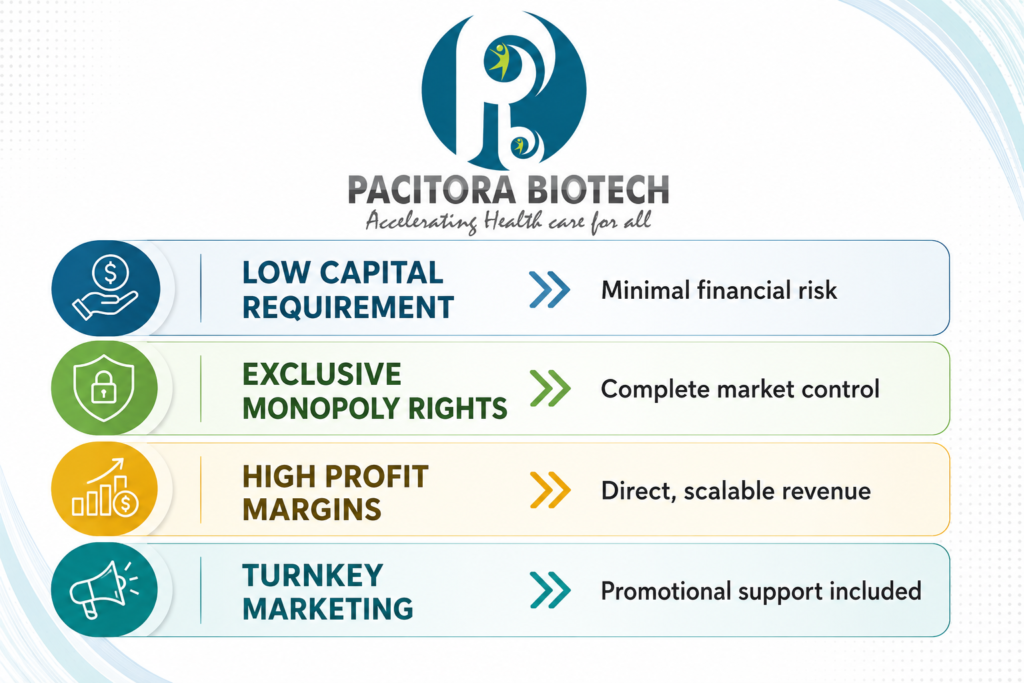 PACITORA BIOTECH
Accelerating Health care for all

LOW CAPITAL REQUIREMENT
Minimal financial risk

EXCLUSIVE MONOPOLY RIGHTS
Complete market control

HIGH PROFIT MARGINS
Direct, scalable revenue

TURNKEY MARKETING
Promotional support included